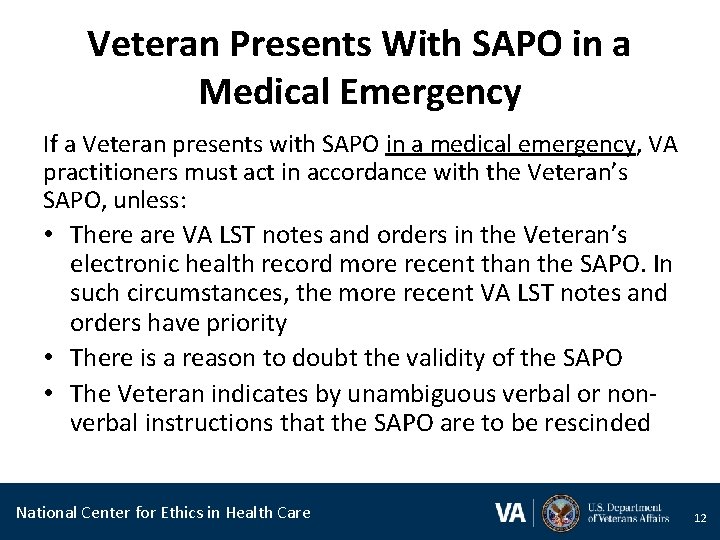 Veteran Presents With SAPO in a Medical Emergency

If a Veteran presents with SAPO in a medical emergency, VA practitioners must act in accordance with the Veteran's SAPO, unless:

• There are VA LST notes and orders in the Veteran's electronic health record more recent than the SAPO. In such circumstances, the more recent VA LST notes and orders have priority
• There is a reason to doubt the validity of the SAPO
• The Veteran indicates by unambiguous verbal or non-verbal instructions that the SAPO are to be rescinded

National Center for Ethics in Health Care

VA U.S. Department of Veterans Affairs

12